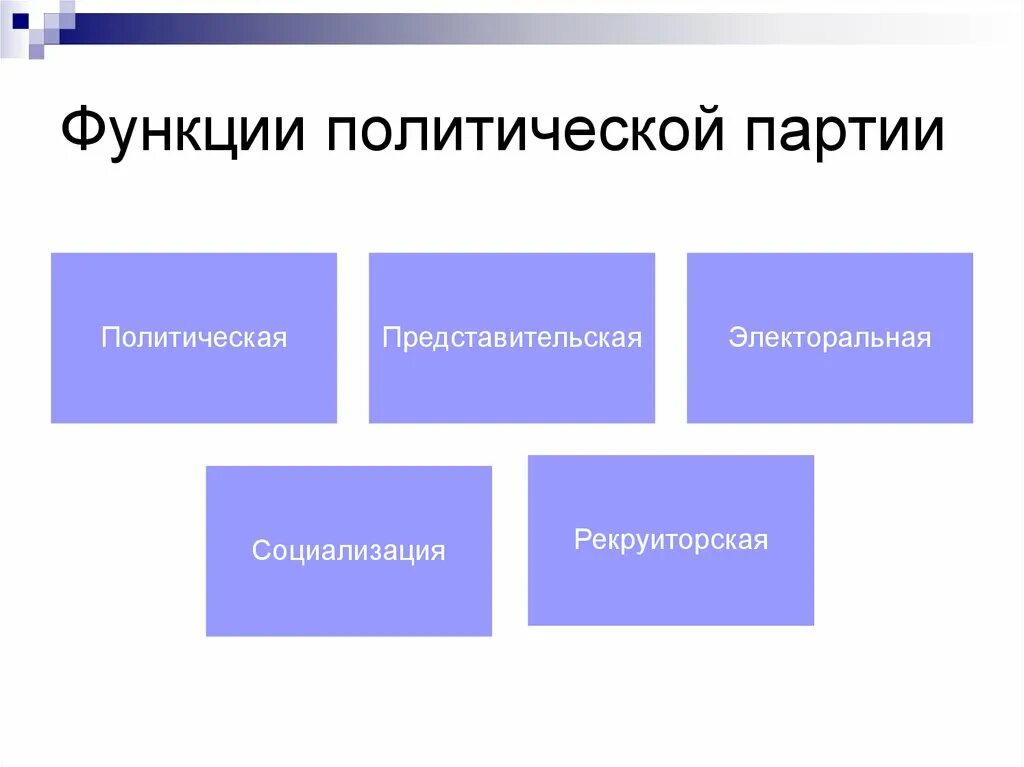 Функции политической партии

Политическая

Представительская

Электоральная

Социализация

Рекруиторская